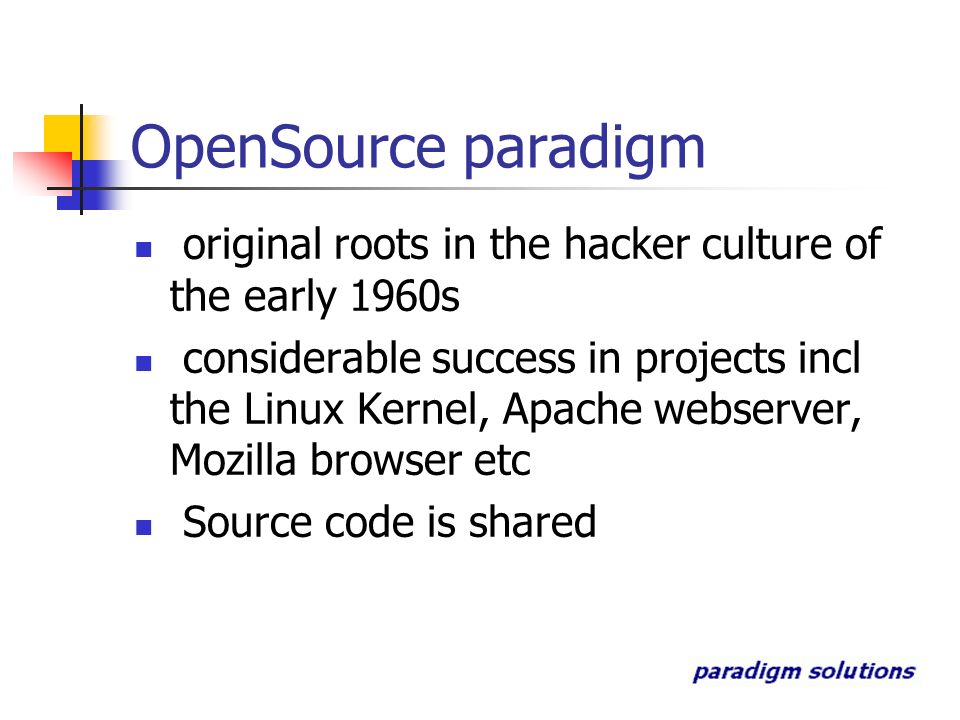 OpenSource paradigm

- original roots in the hacker culture of the early 1960s
- considerable success in projects incl the Linux Kernel, Apache webserver, Mozilla browser etc
- Source code is shared

paradigm solutions